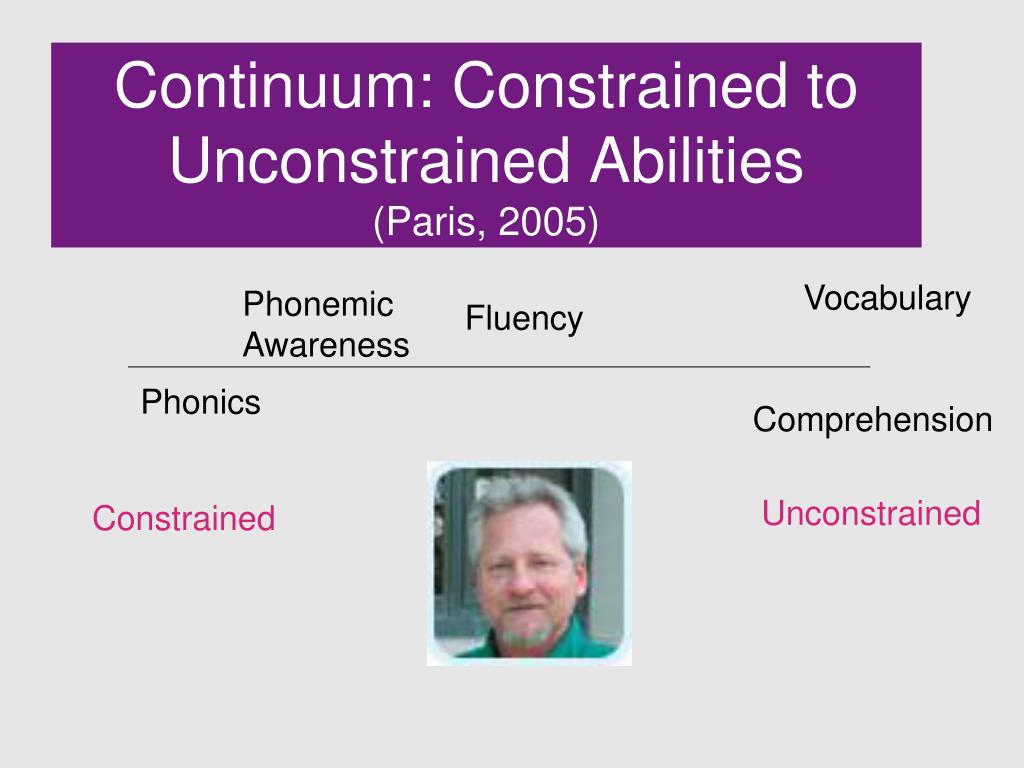 Continuum: Constrained to Unconstrained Abilities
(Paris, 2005)

Phonemic Awareness

Fluency

Vocabulary

Phonics

Comprehension

Constrained

Unconstrained